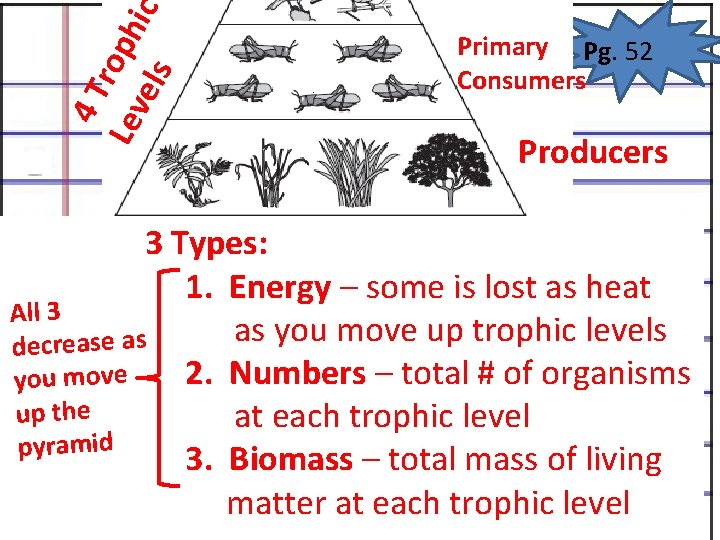 4 Trophic Levels

Primary Consumers

Pg. 52

Producers

3 Types:

All 3 decrease as you move up the pyramid

1. **Energy** – some is lost as heat as you move up trophic levels
2. **Numbers** – total # of organisms at each trophic level
3. **Biomass** – total mass of living matter at each trophic level